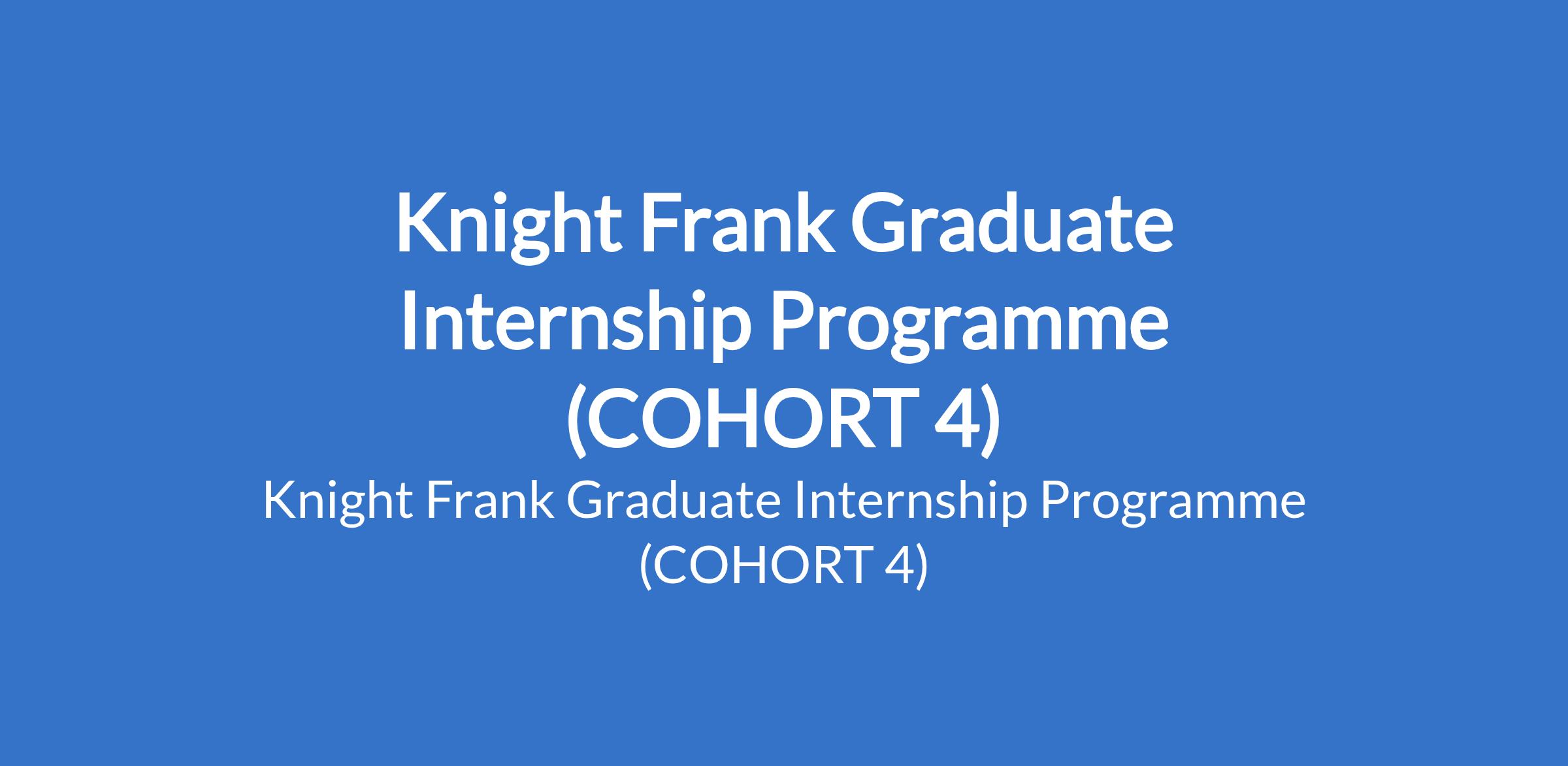 Knight Frank Graduate Internship Programme (COHORT 4)

Knight Frank Graduate Internship Programme (COHORT 4)